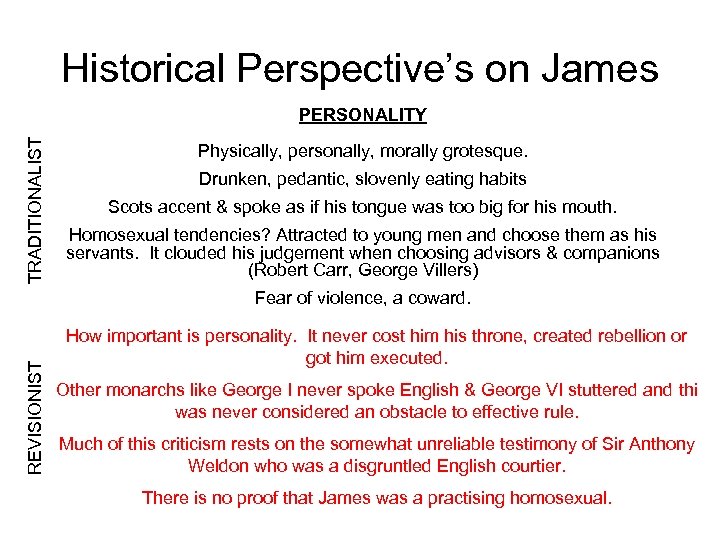 Historical Perspective's on James

PERSONALITY

TRADITIONALIST

Physically, personally, morally grotesque.

Drunken, pedantic, slovenly eating habits

Scots accent & spoke as if his tongue was too big for his mouth.

Homosexual tendencies? Attracted to young men and choose them as his servants. It clouded his judgement when choosing advisors & companions (Robert Carr, George Villers)

Fear of violence, a coward.

REVISIONIST

How important is personality. It never cost him his throne, created rebellion or got him executed.

Other monarchs like George I never spoke English & George VI stuttered and thi was never considered an obstacle to effective rule.

Much of this criticism rests on the somewhat unreliable testimony of Sir Anthony Weldon who was a disgruntled English courtier.

There is no proof that James was a practising homosexual.